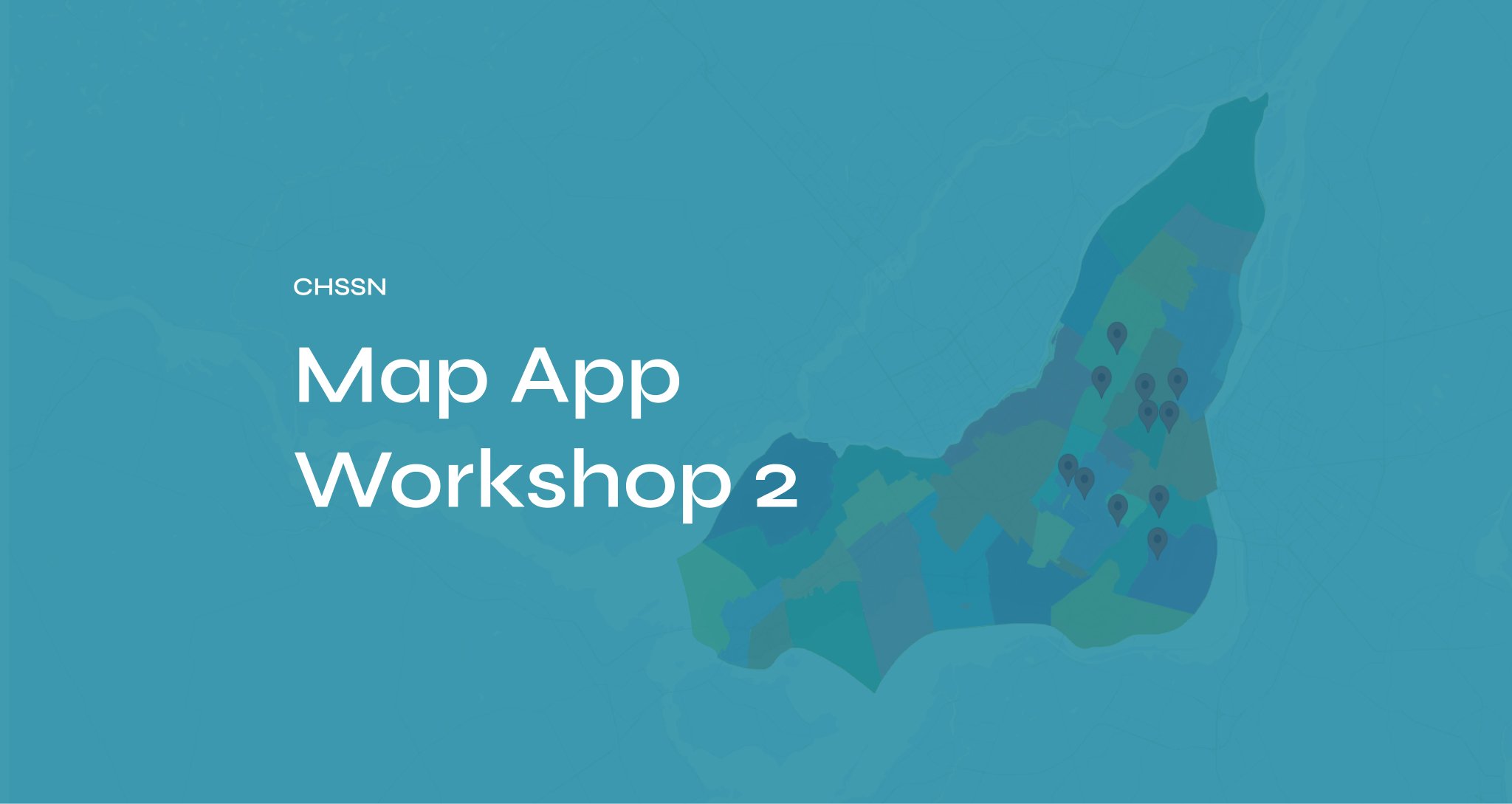 CHSSN

Map App Workshop 2